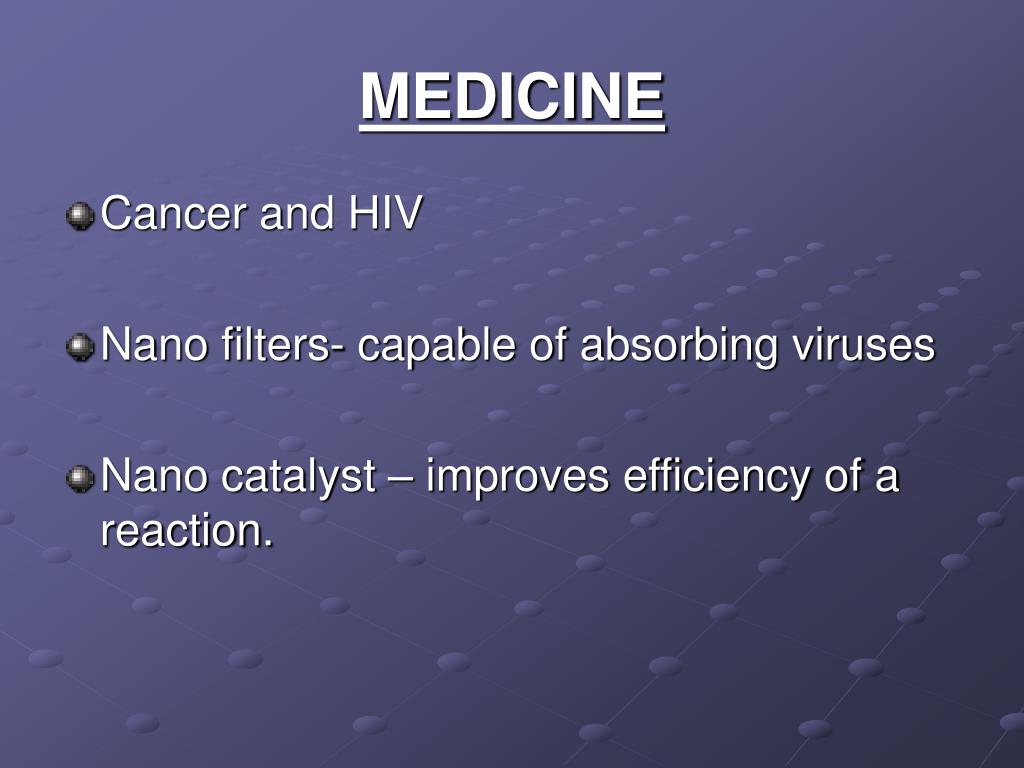 MEDICINE

Cancer and HIV

Nano filters- capable of absorbing viruses

Nano catalyst – improves efficiency of a reaction.